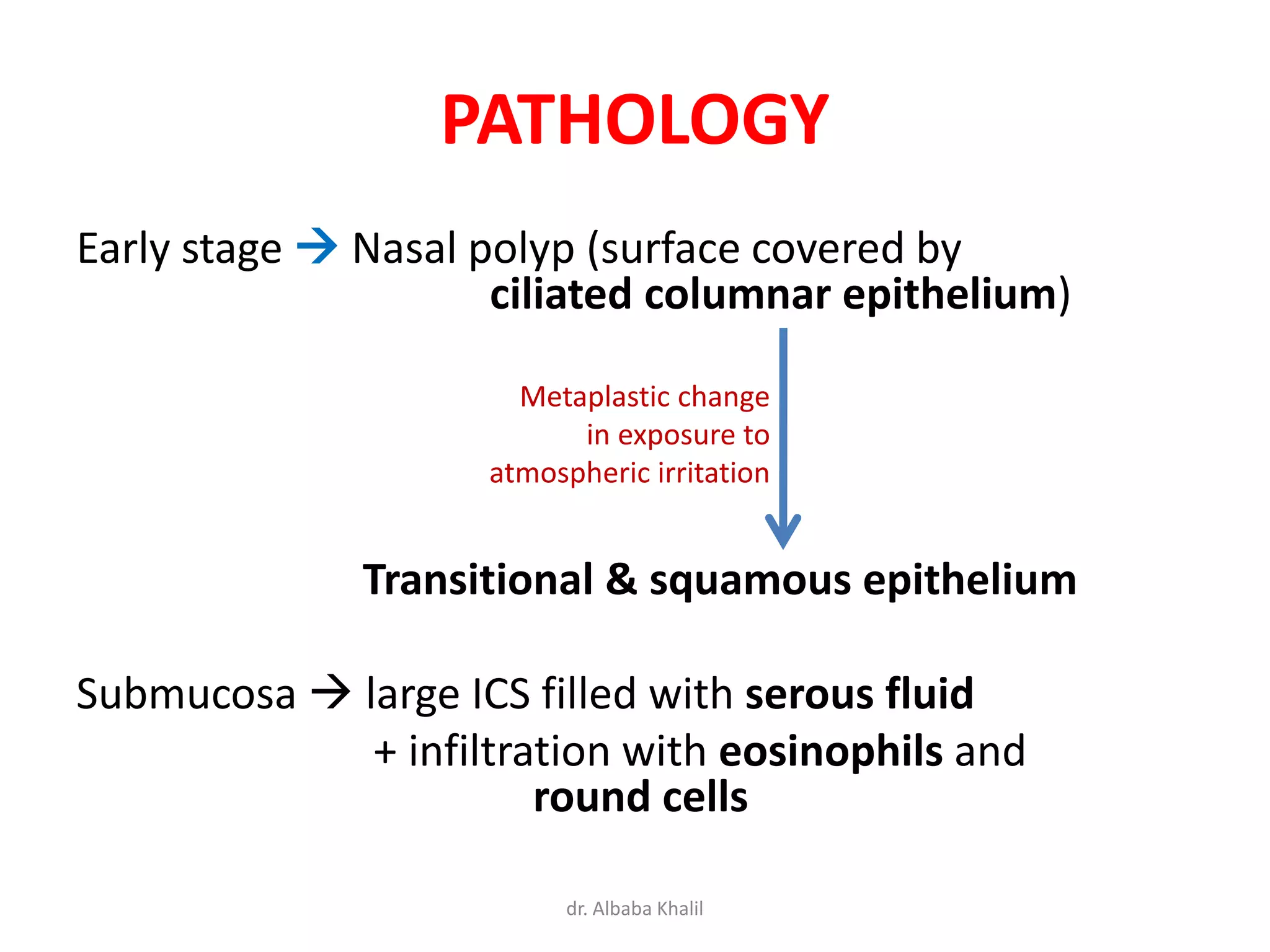 PATHOLOGY

Early stage → Nasal polyp (surface covered by ciliated columnar epithelium)

Metaplastic change in exposure to atmospheric irritation

Transitional & squamous epithelium

Submucosa → large ICS filled with serous fluid + infiltration with eosinophils and round cells

dr. Albaba Khalil